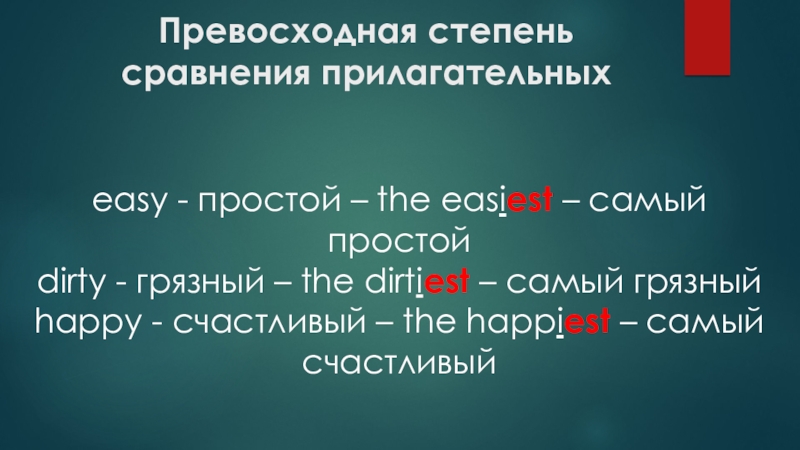 Превосходная степень сравнения прилагательных

easy - простой – the easiest – самый простой
dirty - грязный – the dirtiest – самый грязный
happy - счастливый – the happiest – самый счастливый